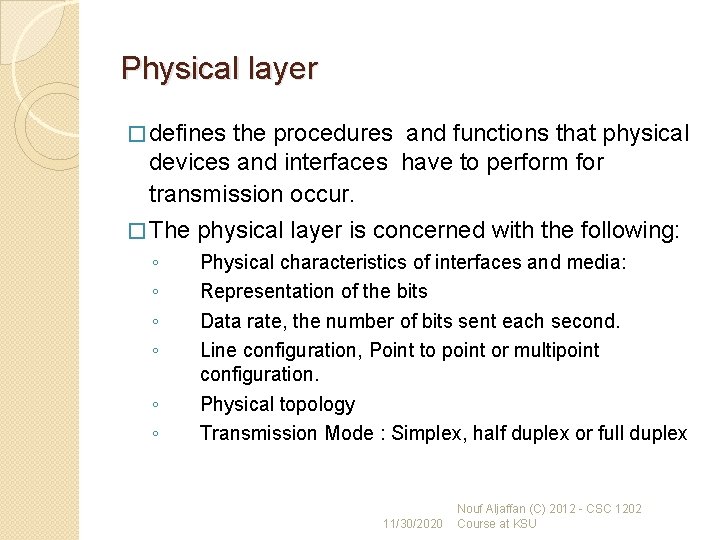 Physical layer

□ defines the procedures and functions that physical devices and interfaces have to perform for transmission occur.

□ The physical layer is concerned with the following:

◦ Physical characteristics of interfaces and media:
◦ Representation of the bits
◦ Data rate, the number of bits sent each second.
◦ Line configuration, Point to point or multipoint configuration.
◦ Physical topology
◦ Transmission Mode : Simplex, half duplex or full duplex

11/30/2020

Nouf Aljaffan (C) 2012 - CSC 1202 Course at KSU